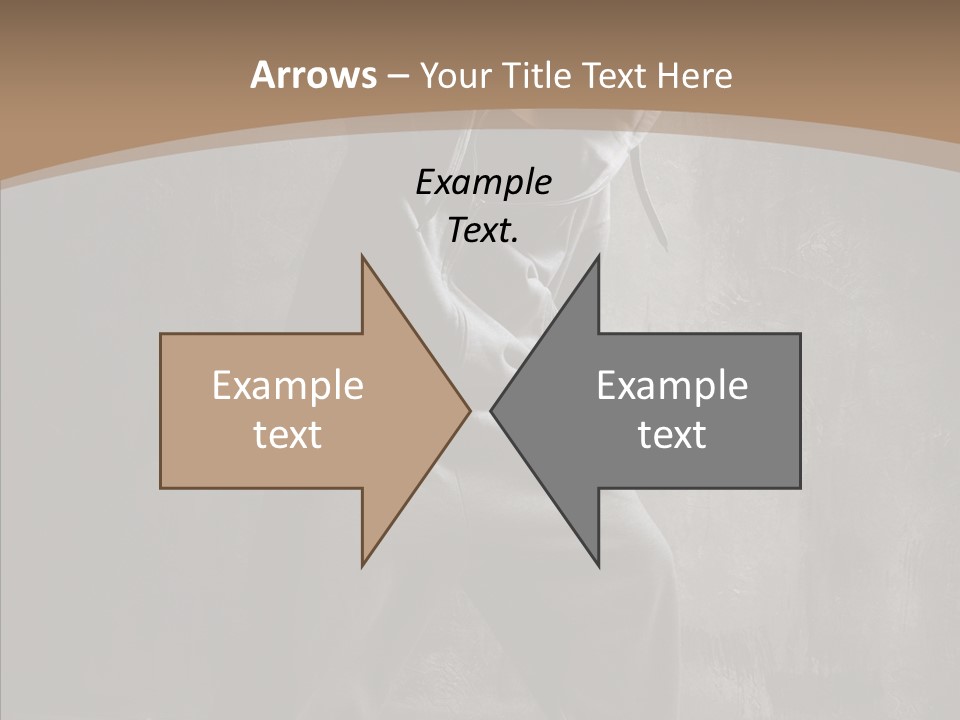 Arrows – Your Title Text Here

Example Text.

Example text

Example text